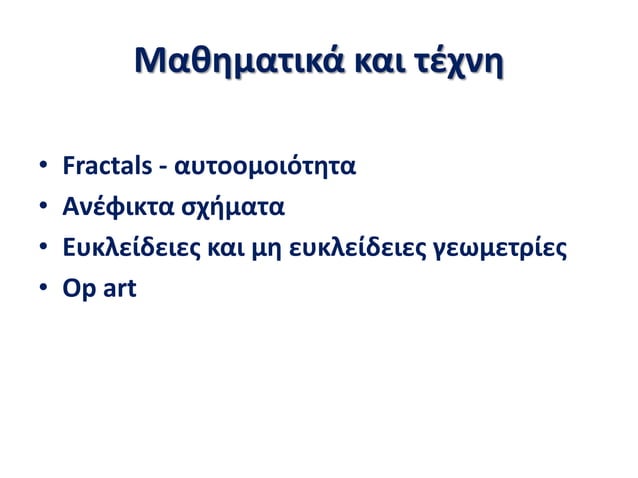 Μαθηματικά και τέχνη

• Fractals - αυτοομοιότητα
• Ανέφικτα σχήματα
• Ευκλείδειες και μη ευκλείδειες γεωμετρίες
• Op art